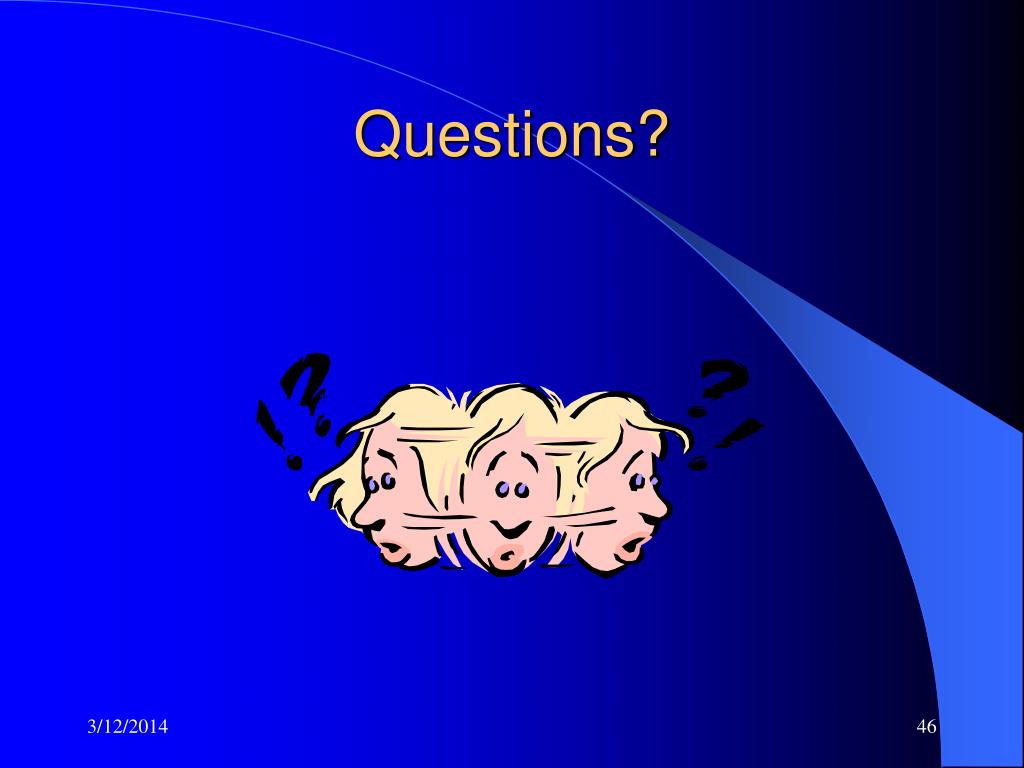 Questions?

3/12/2014

46